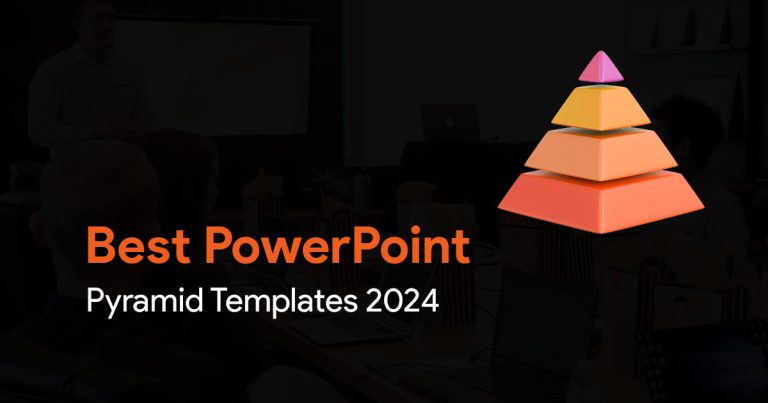 Best PowerPoint
Pyramid Templates 2024